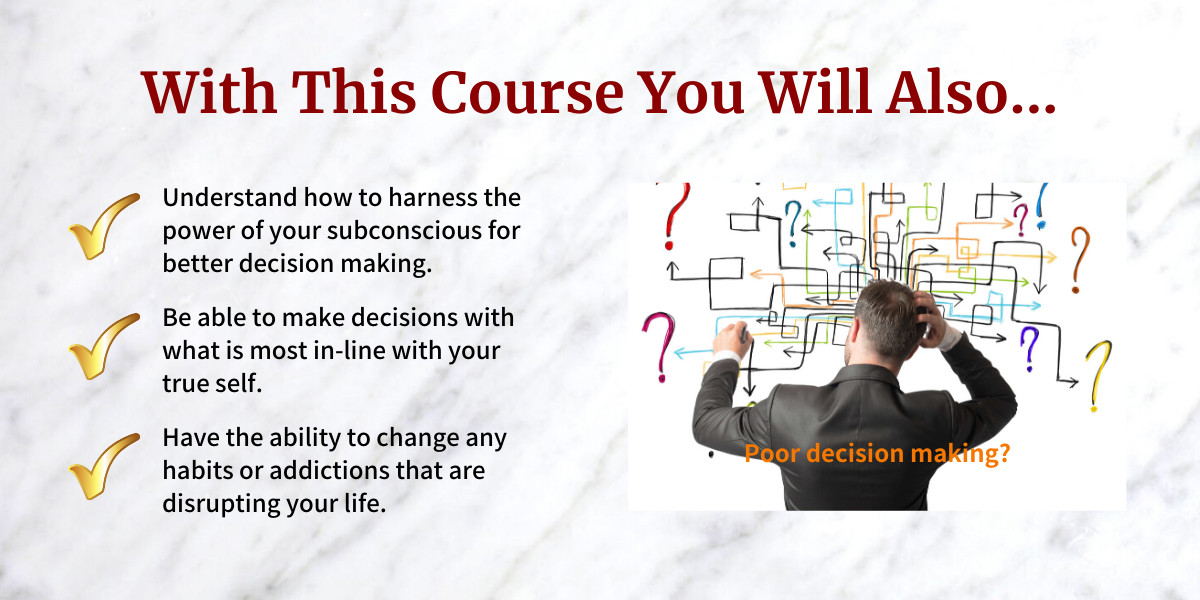 With This Course You Will Also...

Understand how to harness the power of your subconscious for better decision making.

Be able to make decisions with what is most in-line with your true self.

Have the ability to change any habits or addictions that are disrupting your life.

Poor decision making?